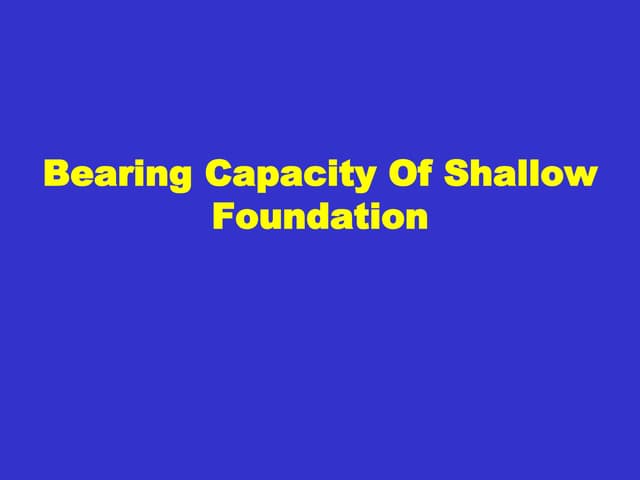 Bearing Capacity Of Shallow Foundation